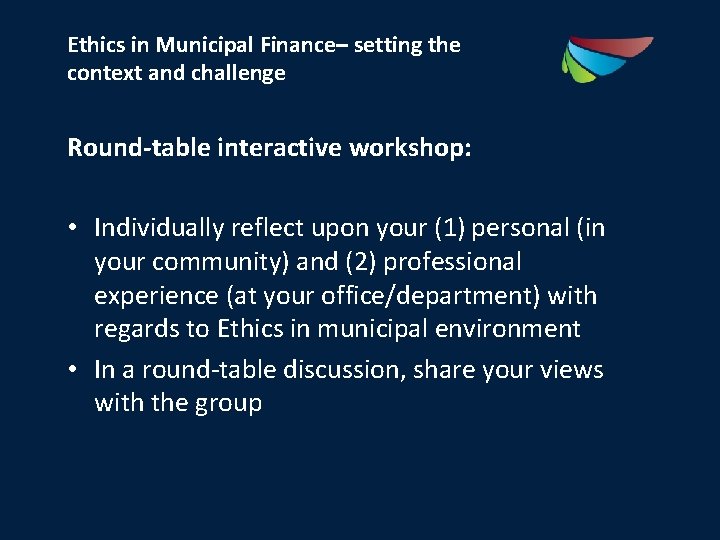 Ethics in Municipal Finance– setting the context and challenge

Round-table interactive workshop:

• Individually reflect upon your (1) personal (in your community) and (2) professional experience (at your office/department) with regards to Ethics in municipal environment
• In a round-table discussion, share your views with the group